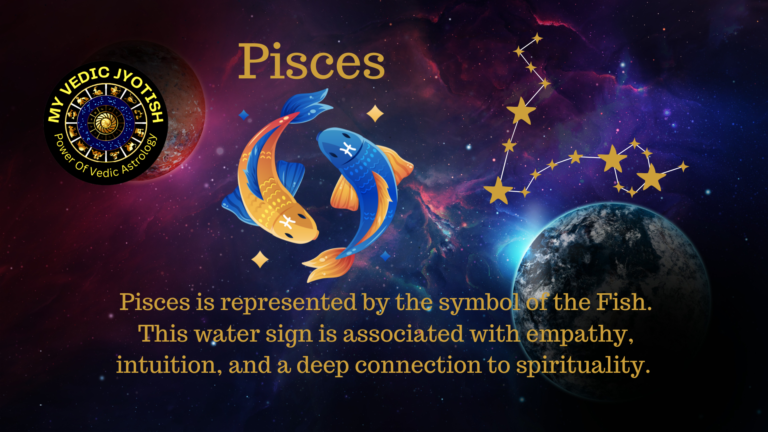 MY VEDIC JYOTISH
Power Of Vedic Astrology

Pisces

Pisces is represented by the symbol of the Fish. This water sign is associated with empathy, intuition, and a deep connection to spirituality.